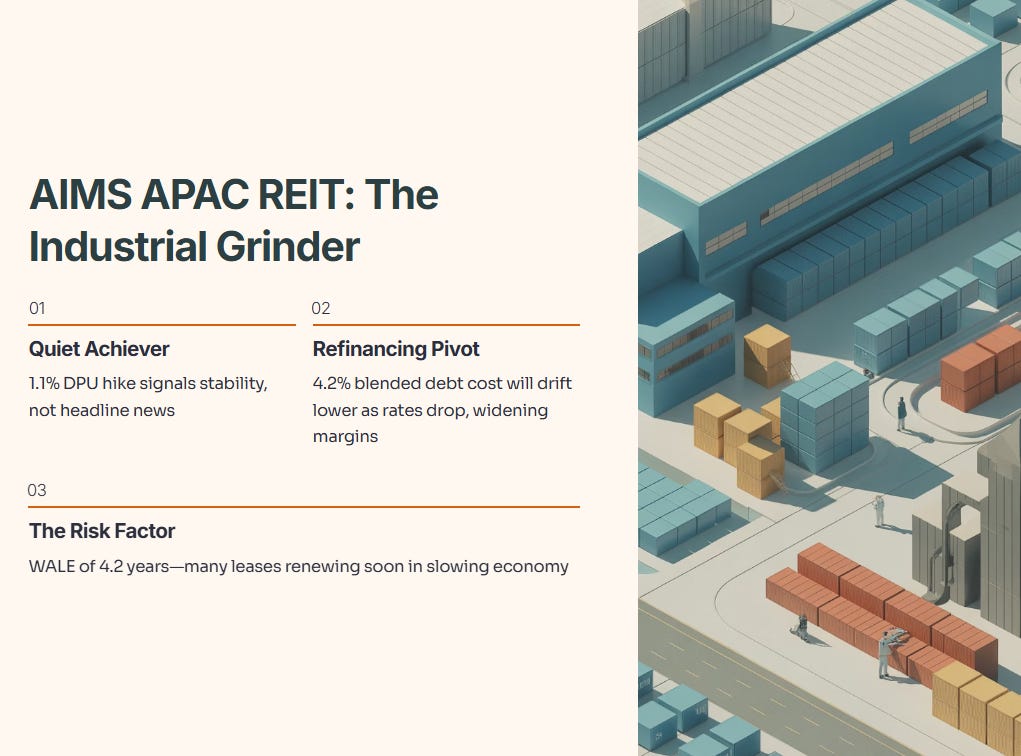 AIMS APAC REIT: The Industrial Grinder

01

Quiet Achiever

1.1% DPU hike signals stability, not headline news

02

Refinancing Pivot

4.2% blended debt cost will drift lower as rates drop, widening margins

03

The Risk Factor

WALE of 4.2 years—many leases renewing soon in slowing economy